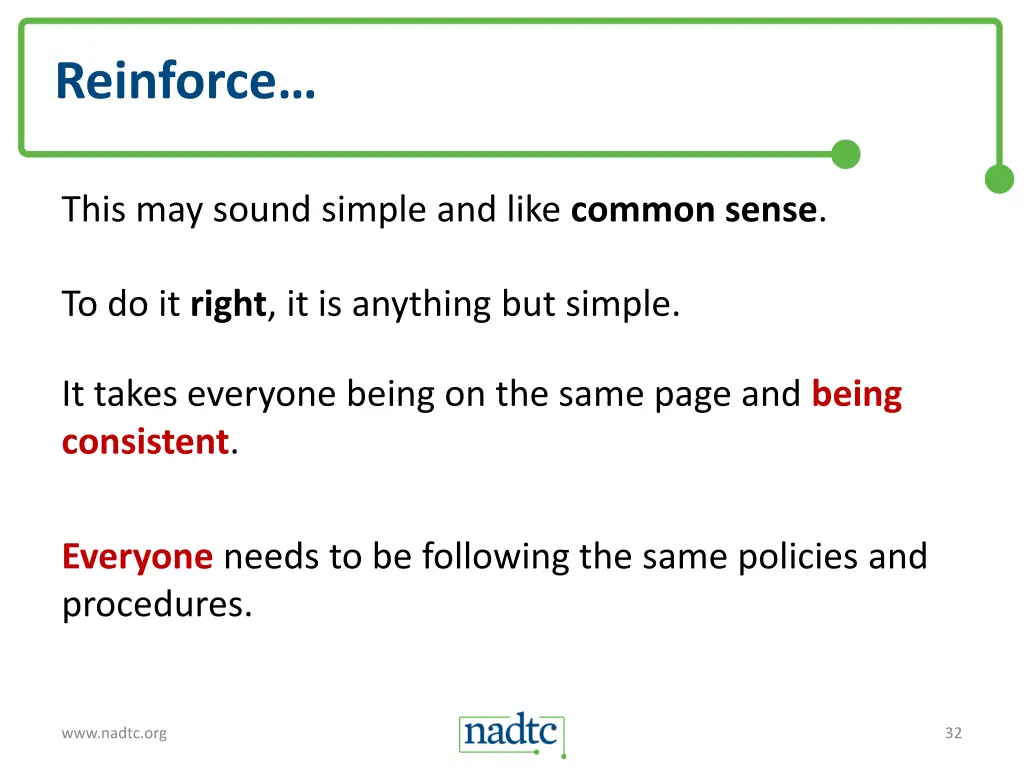 Reinforce…

This may sound simple and like common sense.

To do it right, it is anything but simple.

It takes everyone being on the same page and being consistent.

Everyone needs to be following the same policies and procedures.

www.nadtc.org

nadtc

32